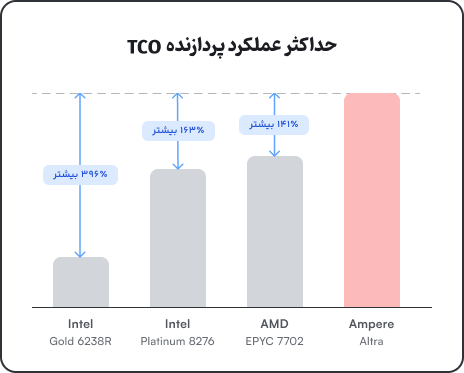 حداکثر عملکرد پردازنده TCO

۳۹۶% بیشتر

۱۶۳% بیشتر

۱۴۱% بیشتر

Intel
Gold 6238R

Intel
Platinum 8276

AMD
EPYC 7702

Ampere
Altra